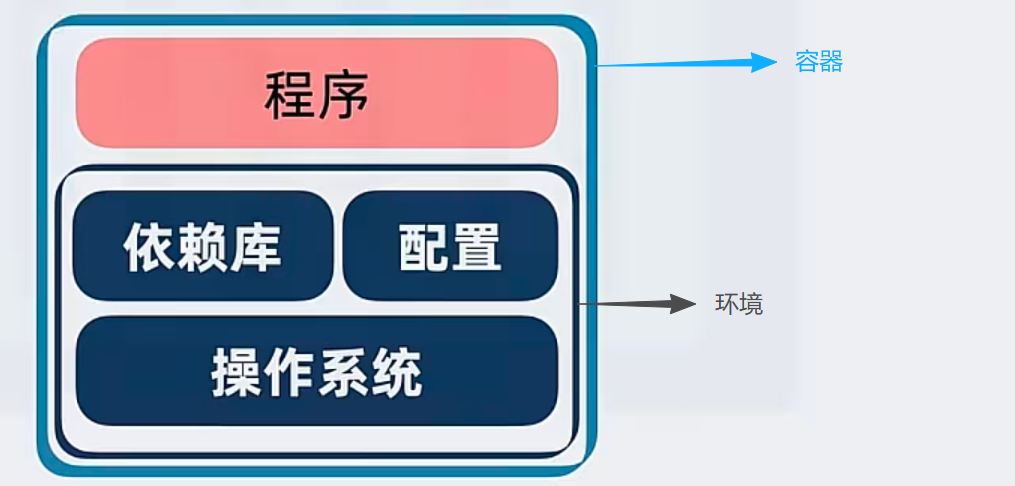 程序

容器

依赖库

配置

环境

操作系统